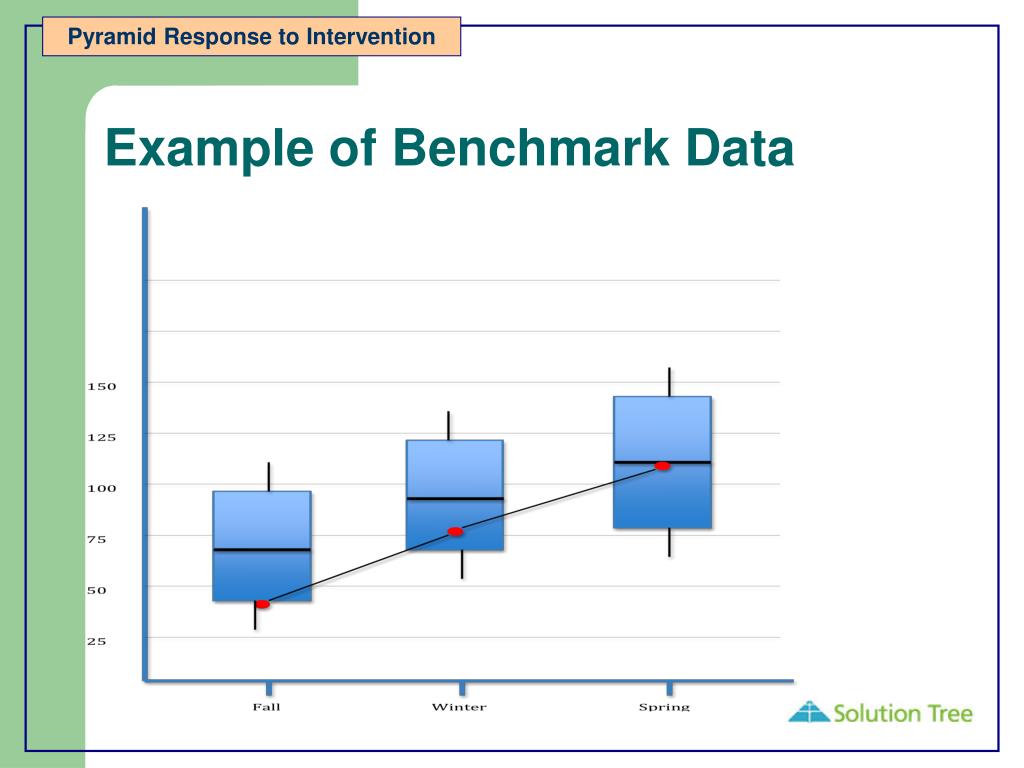 Pyramid Response to Intervention

Example of Benchmark Data

150
125
100
75
50
25

Fall
Winter
Spring

Solution Tree